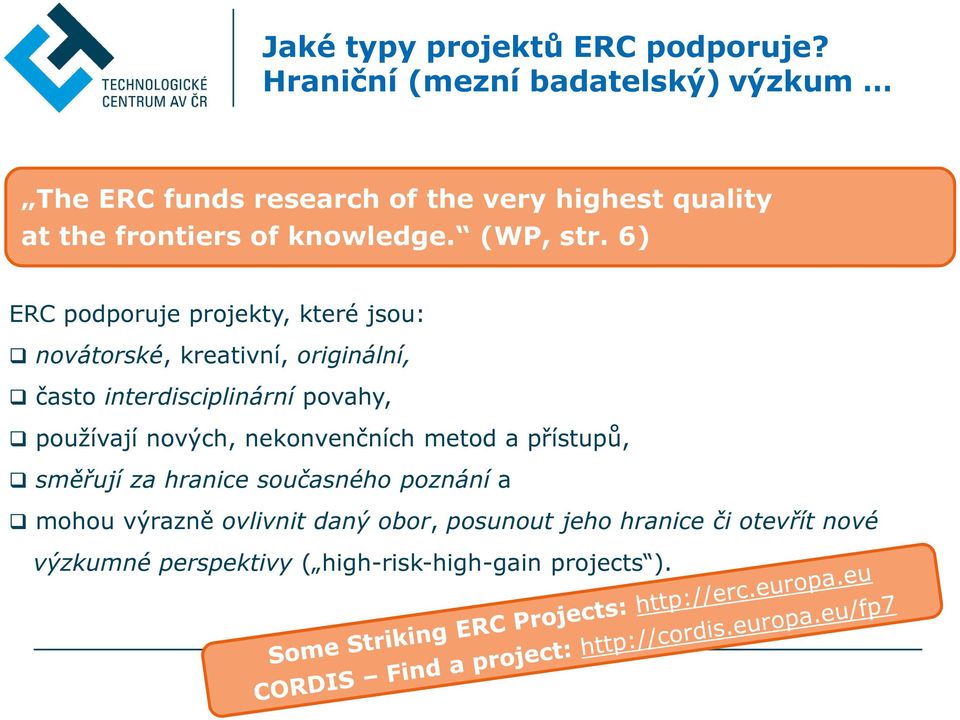 TECHNOLOGICKÉ CENTRUM AV ČR

Jaké typy projektů ERC podporuje? Hraniční (mezní badatelský) výzkum …

„The ERC funds research of the very highest quality at the frontiers of knowledge.“ (WP, str. 6)

ERC podporuje projekty, které jsou:

❑ novátorské, kreativní, originální,

❑ často interdisciplinární povahy,

❑ používají nových, nekonvenčních metod a přístupů,

❑ směřují za hranice současného poznání a

❑ mohou výrazně ovlivnit daný obor, posunout jeho hranice či otevřít nové výzkumné perspektivy („high-risk-high-gain projects“).

Some Striking ERC Projects: http://erc.europa.eu
CORDIS – Find a project: http://cordis.europa.eu/fp7